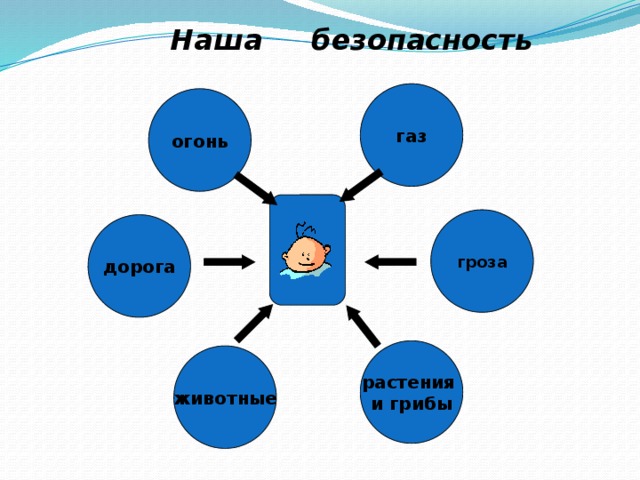 Наша безопасность

огонь

газ

дорога

гроза

животные

растения и грибы